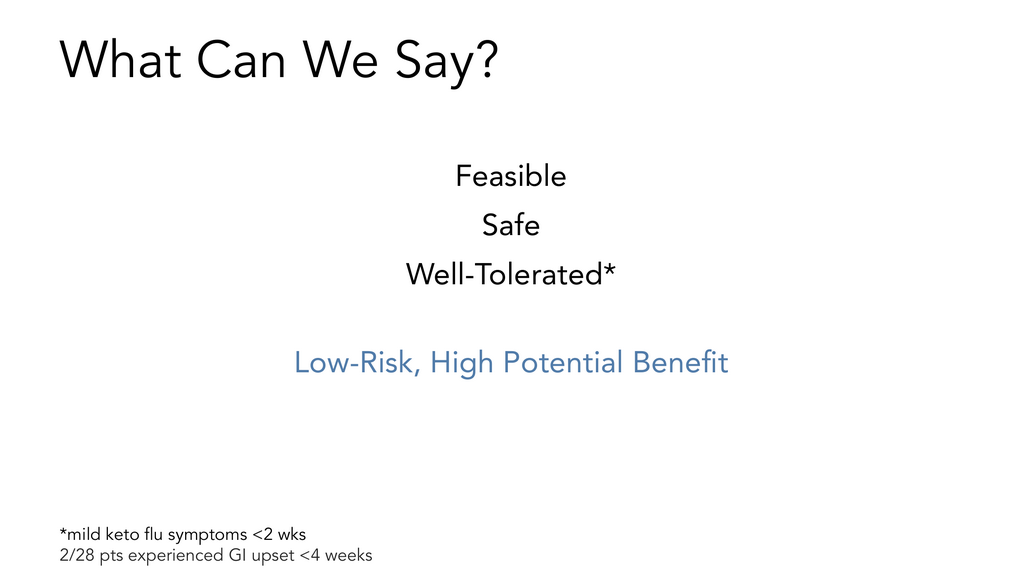 What Can We Say?

Feasible

Safe

Well-Tolerated*

Low-Risk, High Potential Benefit

*mild keto flu symptoms <2 wks
2/28 pts experienced GI upset <4 weeks